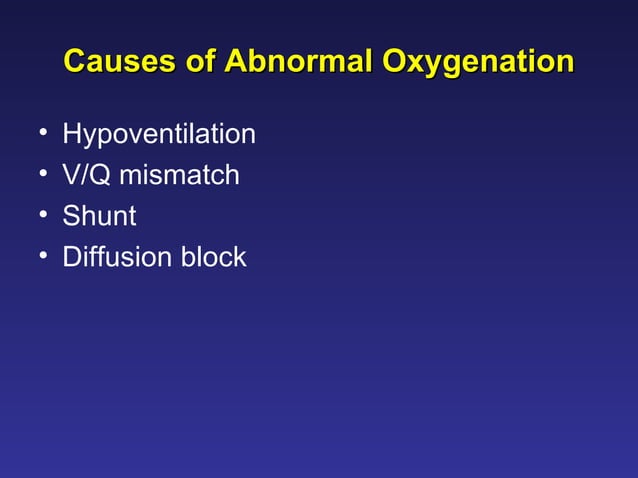 Causes of Abnormal Oxygenation

• Hypoventilation
• V/Q mismatch
• Shunt
• Diffusion block